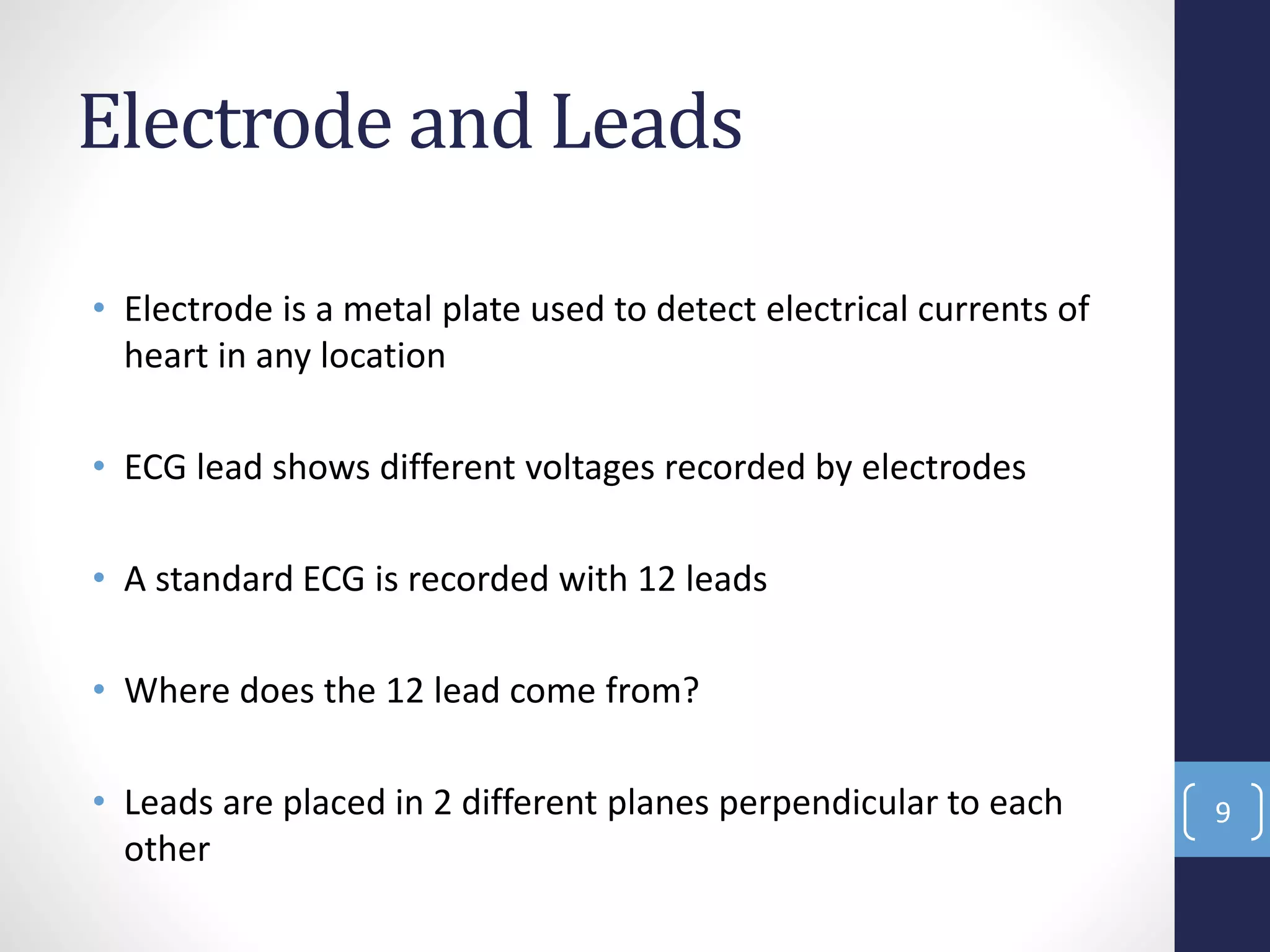 Electrode and Leads

• Electrode is a metal plate used to detect electrical currents of heart in any location

• ECG lead shows different voltages recorded by electrodes

• A standard ECG is recorded with 12 leads

• Where does the 12 lead come from?

• Leads are placed in 2 different planes perpendicular to each other

9